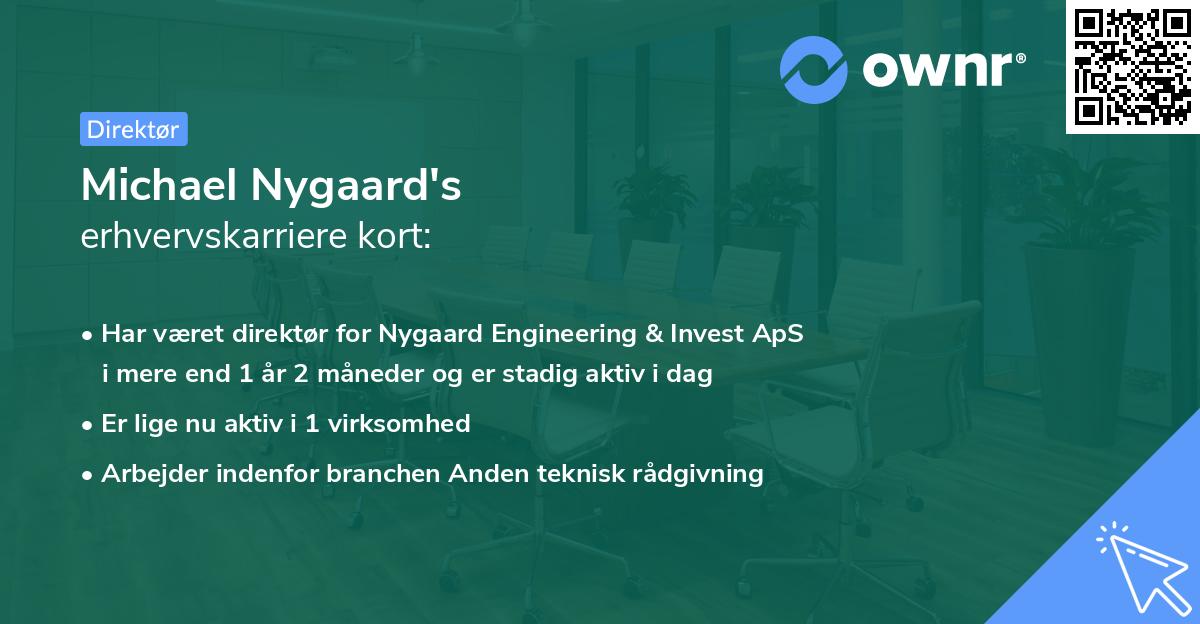 ownr®

Direktør

Michael Nygaard's
erhvervskarriere kort:

• Har været direktør for Nygaard Engineering & Invest ApS i mere end 1 år 2 måneder og er stadig aktiv i dag
• Er lige nu aktiv i 1 virksomhed
• Arbejder indenfor branchen Anden teknisk rådgivning